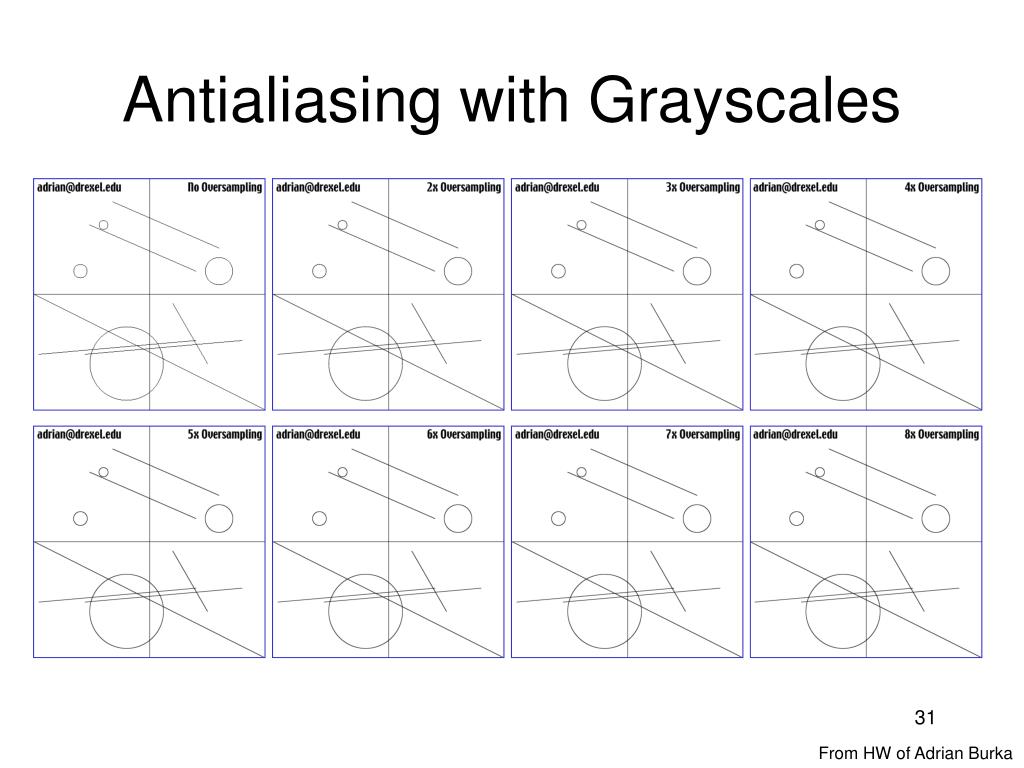 Antialiasing with Grayscales

adrian@drexel.edu No Oversampling

adrian@drexel.edu 2x Oversampling

adrian@drexel.edu 3x Oversampling

adrian@drexel.edu 4x Oversampling

adrian@drexel.edu 5x Oversampling

adrian@drexel.edu 6x Oversampling

adrian@drexel.edu 7x Oversampling

adrian@drexel.edu 8x Oversampling

31

From HW of Adrian Burka